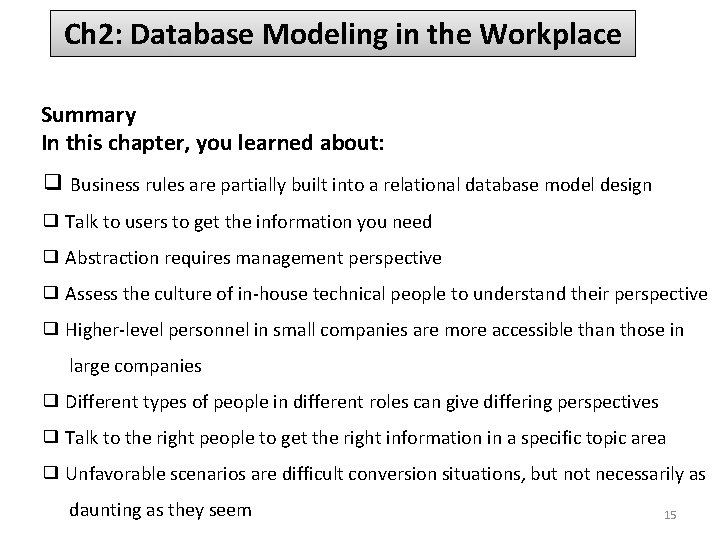 Ch2: Database Modeling in the Workplace

Summary
In this chapter, you learned about:

❑ Business rules are partially built into a relational database model design
❑ Talk to users to get the information you need
❑ Abstraction requires management perspective
❑ Assess the culture of in-house technical people to understand their perspective
❑ Higher-level personnel in small companies are more accessible than those in large companies
❑ Different types of people in different roles can give differing perspectives
❑ Talk to the right people to get the right information in a specific topic area
❑ Unfavorable scenarios are difficult conversion situations, but not necessarily as daunting as they seem

15